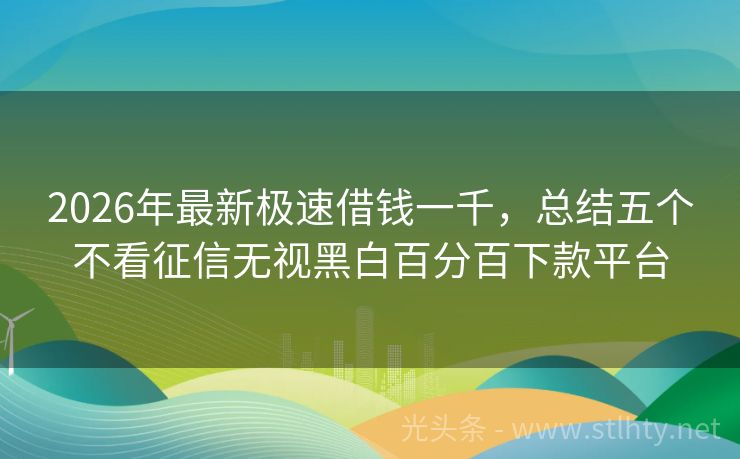 2026年最新极速借钱一千，总结五个不看征信无视黑白百分百下款平台

光头条 - www.stlhty.net